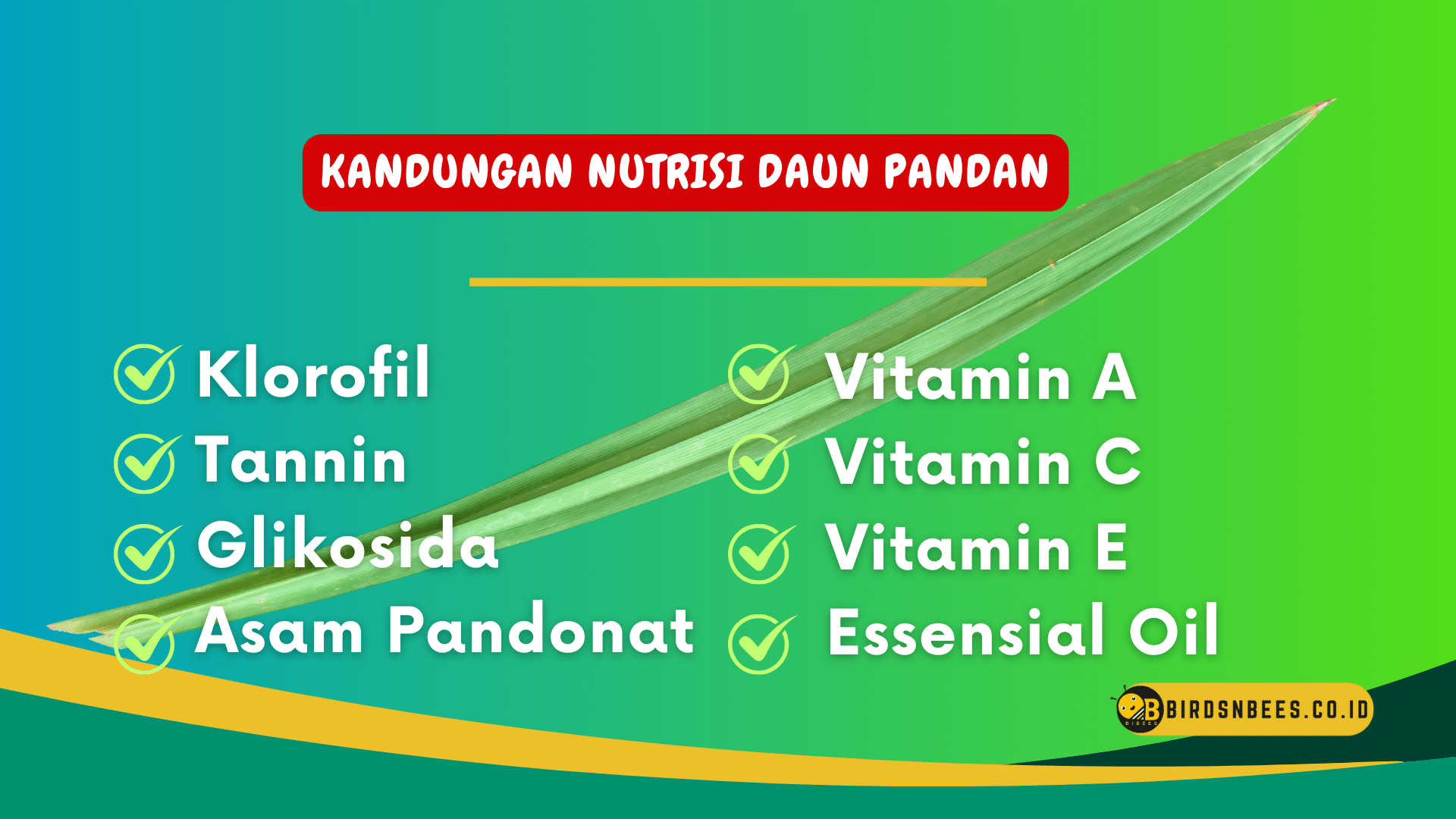 KANDUNGAN NUTRISI DAUN PANDAN

Klorofil
Tannin
Glikosida
Asam Pandonat

Vitamin A
Vitamin C
Vitamin E
Essensial Oil

BIRDSNBEES.CO.ID